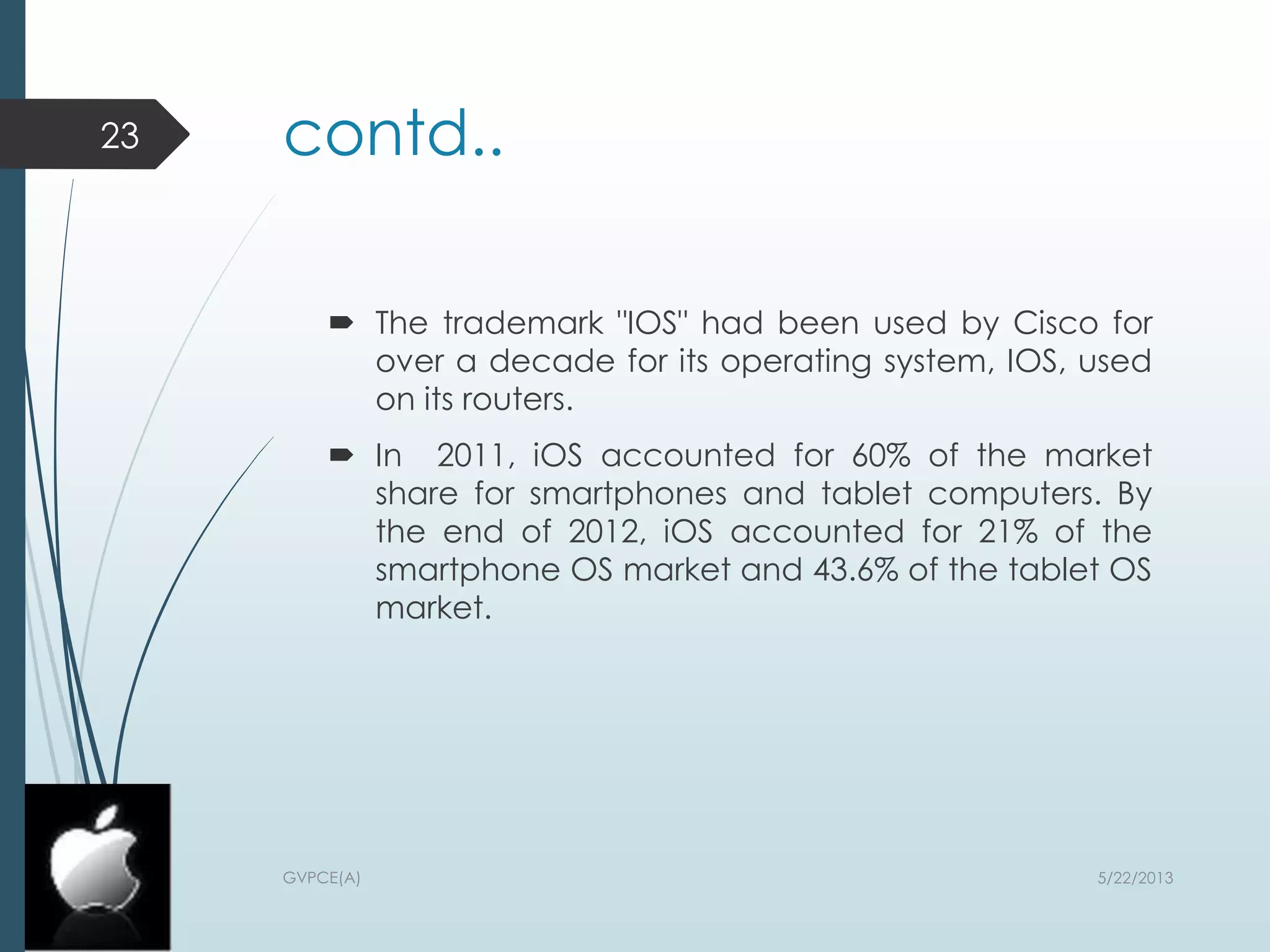 23

contd..

The trademark "IOS" had been used by Cisco for over a decade for its operating system, IOS, used on its routers.

In 2011, iOS accounted for 60% of the market share for smartphones and tablet computers. By the end of 2012, iOS accounted for 21% of the smartphone OS market and 43.6% of the tablet OS market.

GVPCE(A)

5/22/2013